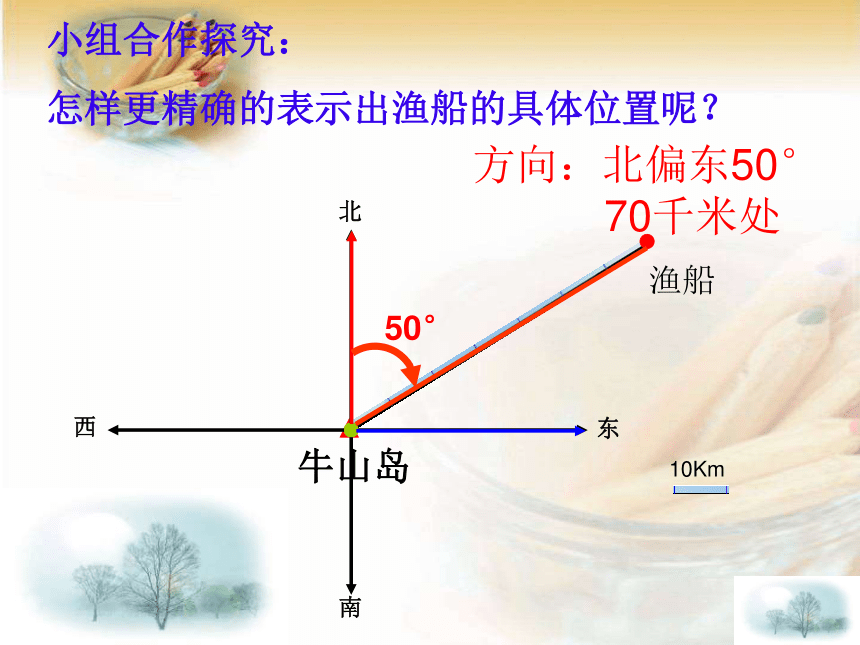 小组合作探究：

怎样更精确的表示出渔船的具体位置呢？

方向：北偏东50°
70千米处

北

渔船

50°

西

东

牛山岛

10Km

南